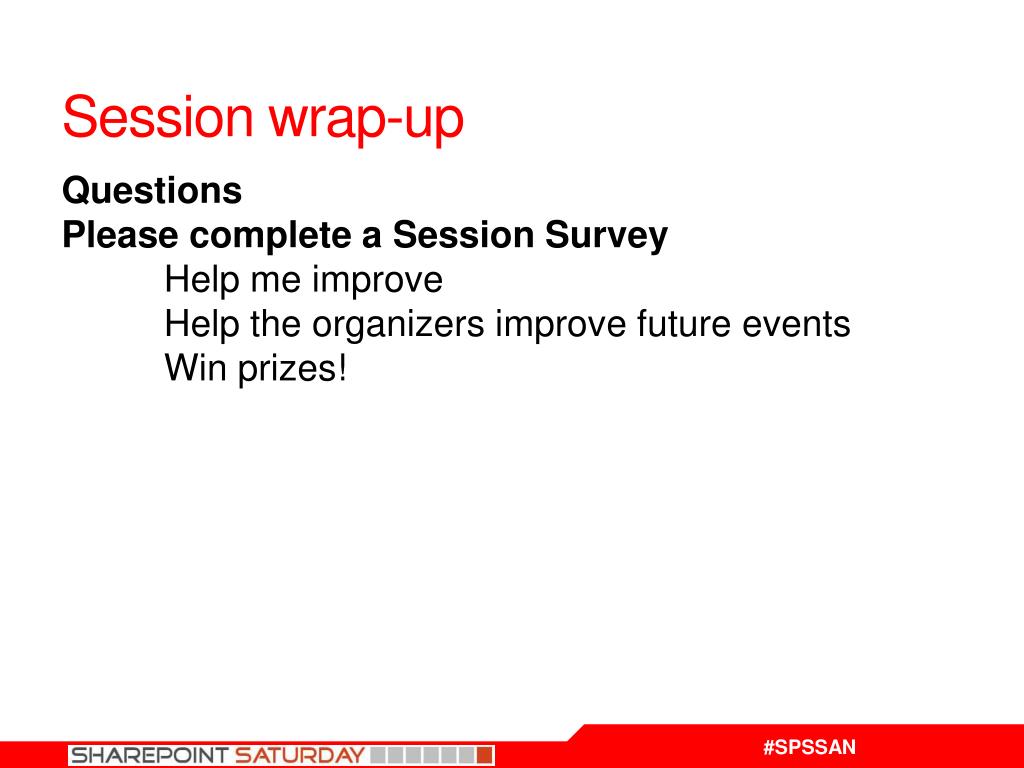 Session wrap-up

Questions
Please complete a Session Survey
Help me improve
Help the organizers improve future events
Win prizes!

SHAREPOINT SATURDAY

#SPSSAN